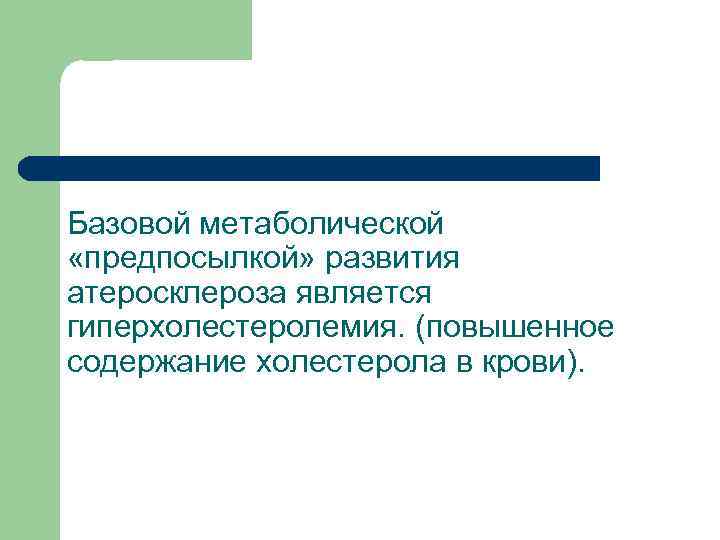 Базовой метаболической «предпосылкой» развития атеросклероза является гиперхолестеролемия. (повышенное содержание холестерола в крови).